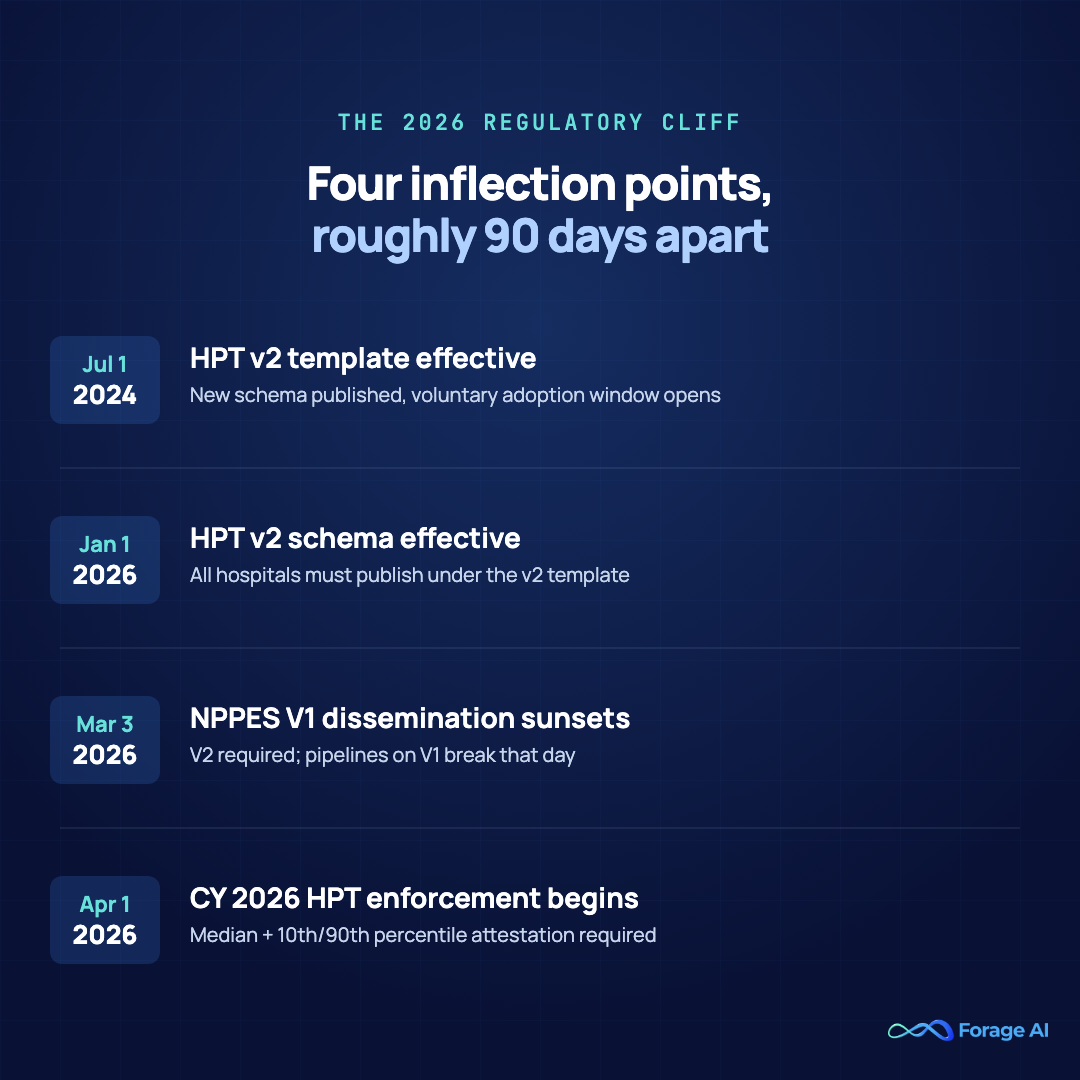 THE 2026 REGULATORY CLIFF

Four inflection points, roughly 90 days apart

Jul 1
2024

HPT v2 template effective
New schema published, voluntary adoption window opens

Jan 1
2026

HPT v2 schema effective
All hospitals must publish under the v2 template

Mar 3
2026

NPPES V1 dissemination sunsets
V2 required; pipelines on V1 break that day

Apr 1
2026

CY 2026 HPT enforcement begins
Median + 10th/90th percentile attestation required

Forage AI